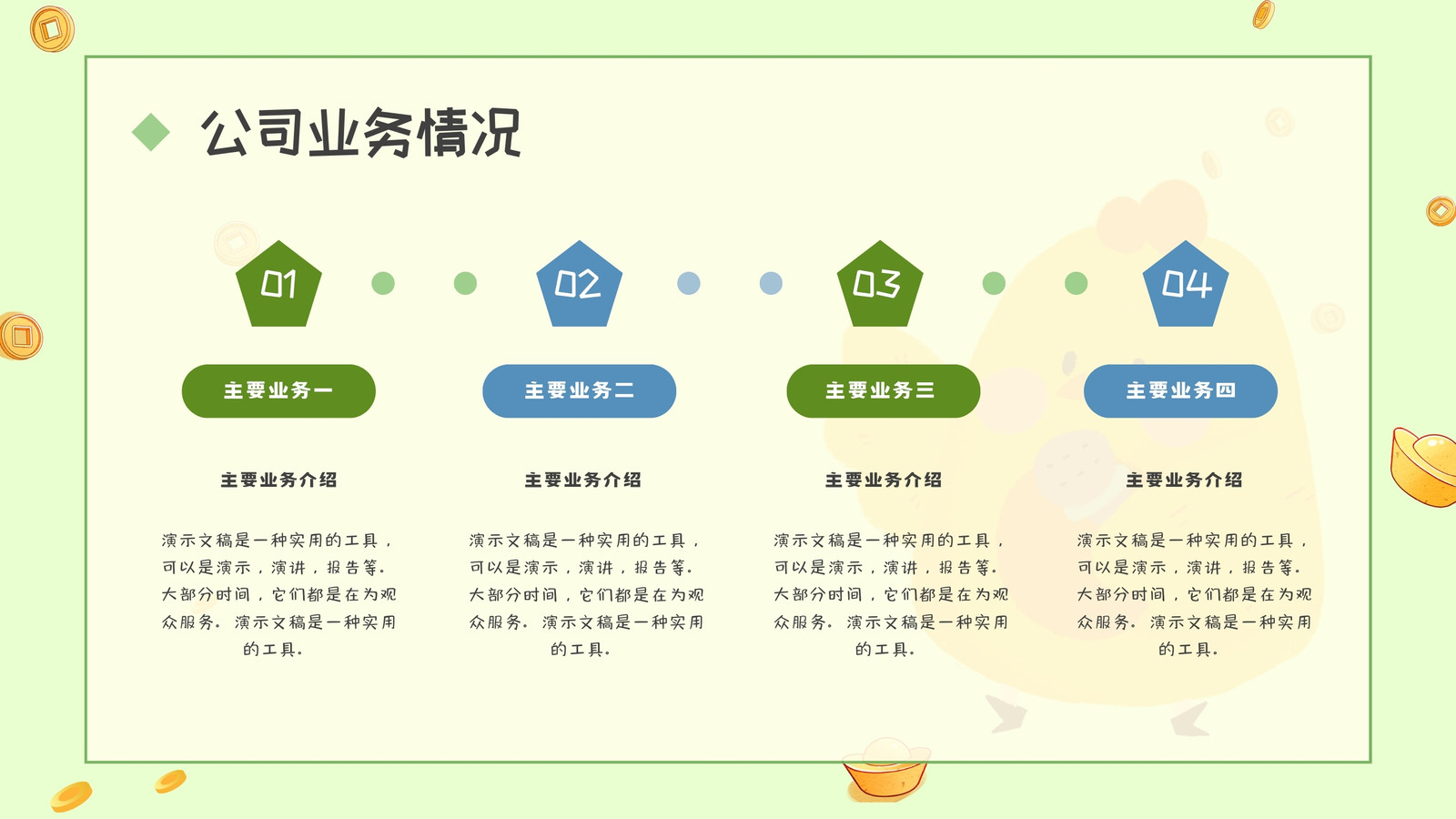 公司业务情况

01

主要业务一

主要业务介绍

演示文稿是一种实用的工具，可以是演示，演讲，报告等。大部分时间，它们都是在为观众服务。演示文稿是一种实用的工具。

02

主要业务二

主要业务介绍

演示文稿是一种实用的工具，可以是演示，演讲，报告等。大部分时间，它们都是在为观众服务。演示文稿是一种实用的工具。

03

主要业务三

主要业务介绍

演示文稿是一种实用的工具，可以是演示，演讲，报告等。大部分时间，它们都是在为观众服务。演示文稿是一种实用的工具。

04

主要业务四

主要业务介绍

演示文稿是一种实用的工具，可以是演示，演讲，报告等。大部分时间，它们都是在为观众服务。演示文稿是一种实用的工具。